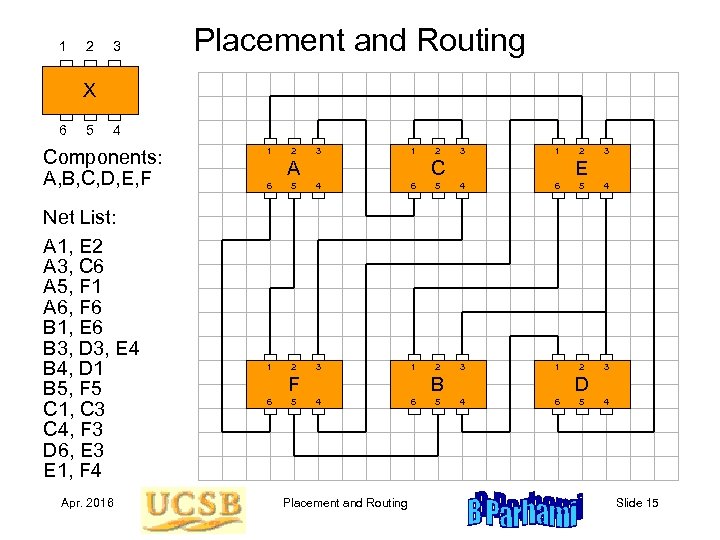 Placement and Routing

1 2 3
X
6 5 4

Components:
A,B,C,D,E,F

Net List:
A1, E2
A3, C6
A5, F1
A6, F6
B1, E6
B3, D3, E4
B4, D1
B5, F5
C1, C3
C4, F3
D6, E3
E1, F4

1 2 3
A
6 5 4

1 2 3
C
6 5 4

1 2 3
E
6 5 4

1 2 3
F
6 5 4

1 2 3
B
6 5 4

1 2 3
D
6 5 4

Apr. 2016
UCSB
Placement and Routing
B Parhami
Slide 15